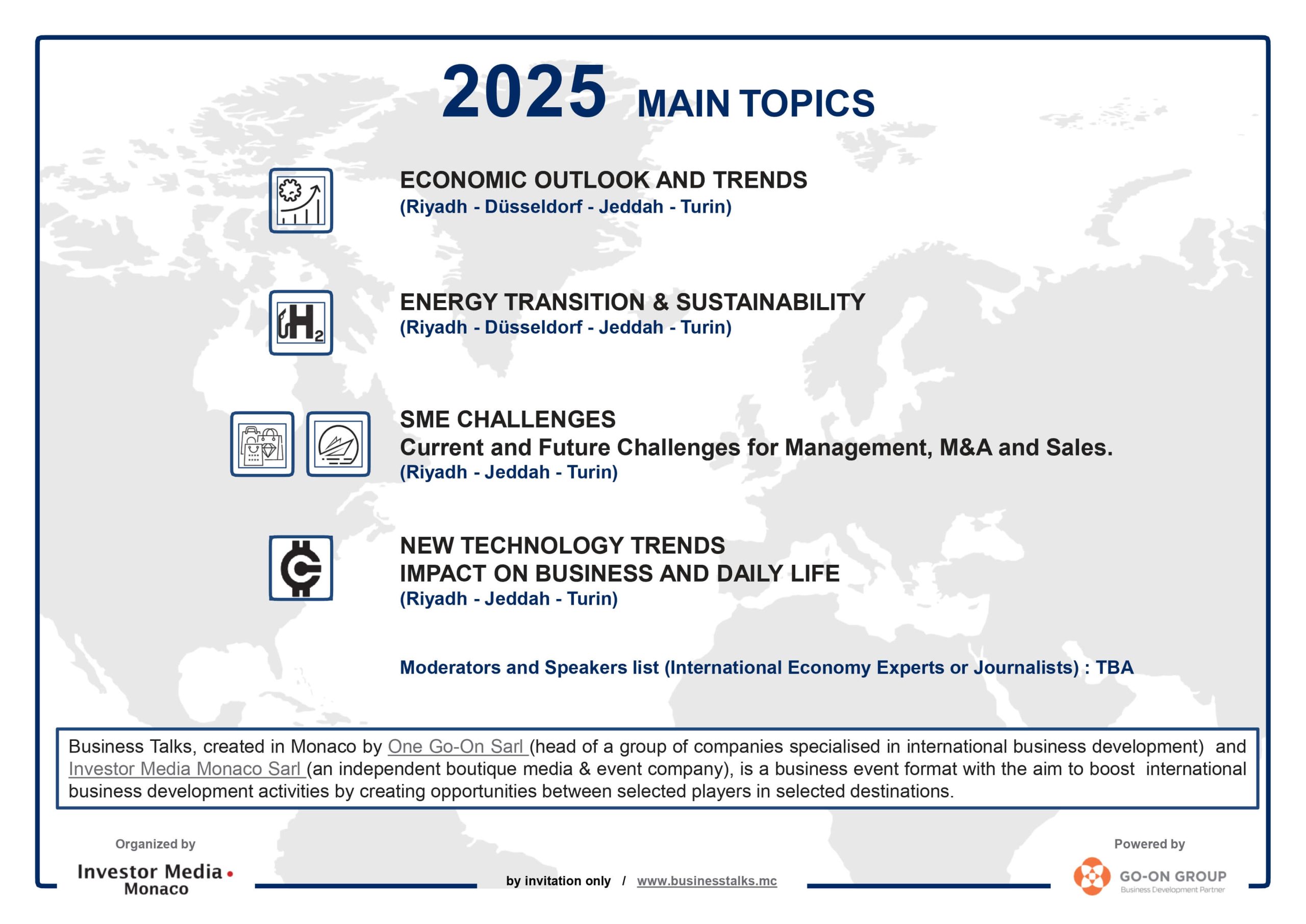 2025 MAIN TOPICS

ECONOMIC OUTLOOK AND TRENDS
(Riyadh - Düsseldorf - Jeddah - Turin)

$H_2$

ENERGY TRANSITION & SUSTAINABILITY
(Riyadh - Düsseldorf - Jeddah - Turin)

SME CHALLENGES
Current and Future Challenges for Management, M&A and Sales.
(Riyadh - Jeddah - Turin)

NEW TECHNOLOGY TRENDS
IMPACT ON BUSINESS AND DAILY LIFE
(Riyadh - Jeddah - Turin)

Moderators and Speakers list (International Economy Experts or Journalists) : TBA

Business Talks, created in Monaco by One Go-On Sarl (head of a group of companies specialised in international business development) and Investor Media Monaco Sarl (an independent boutique media & event company), is a business event format with the aim to boost international business development activities by creating opportunities between selected players in selected destinations.

Organized by
Investor Media Monaco

by invitation only / www.businesstalks.mc

Powered by
GO-ON GROUP
Business Development Partner